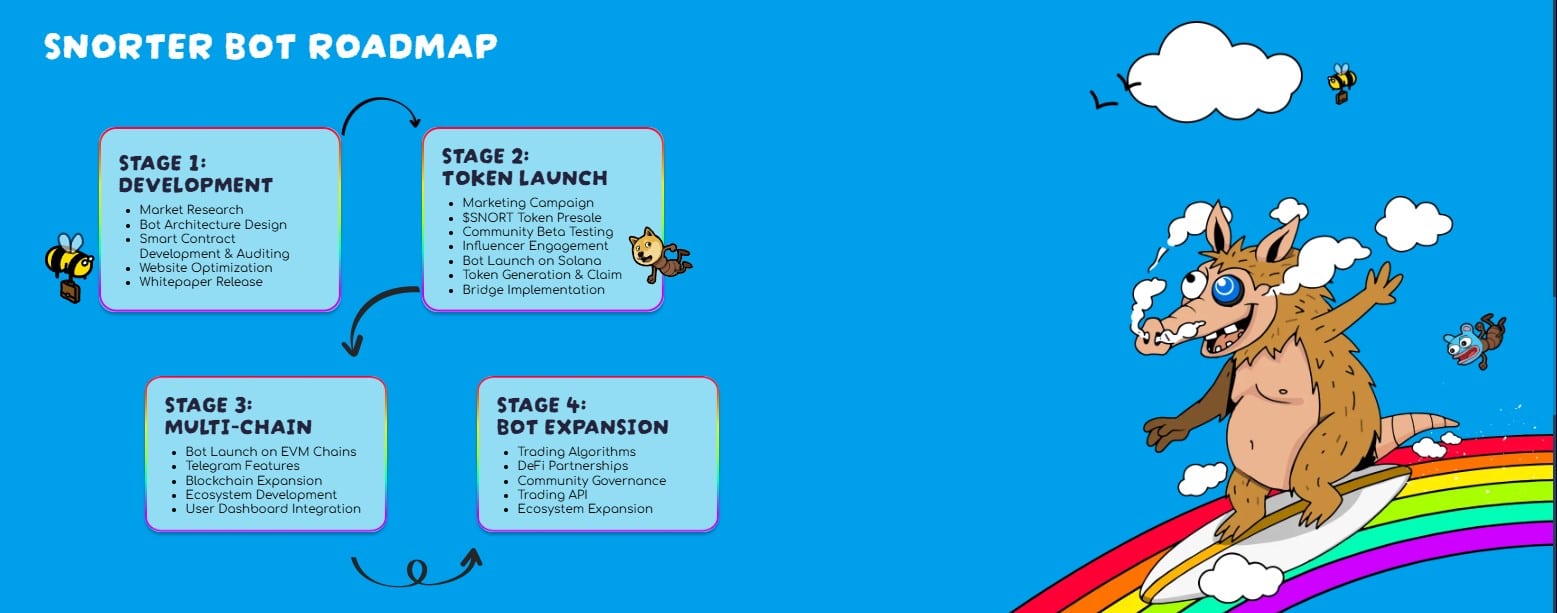 SNORTER BOT ROADMAP

STAGE 1: DEVELOPMENT
- Market Research
- Bot Architecture Design
- Smart Contract Development & Auditing
- Website Optimization
- Whitepaper Release

STAGE 2: TOKEN LAUNCH
- Marketing Campaign
- $SNORT Token Presale
- Community Beta Testing
- Influencer Engagement
- Bot Launch on Solana
- Token Generation & Claim
- Bridge Implementation

STAGE 3: MULTI-CHAIN
- Bot Launch on EVM Chains
- Telegram Features
- Blockchain Expansion
- Ecosystem Development
- User Dashboard Integration

STAGE 4: BOT EXPANSION
- Trading Algorithms
- DeFi Partnerships
- Community Governance
- Trading API
- Ecosystem Expansion